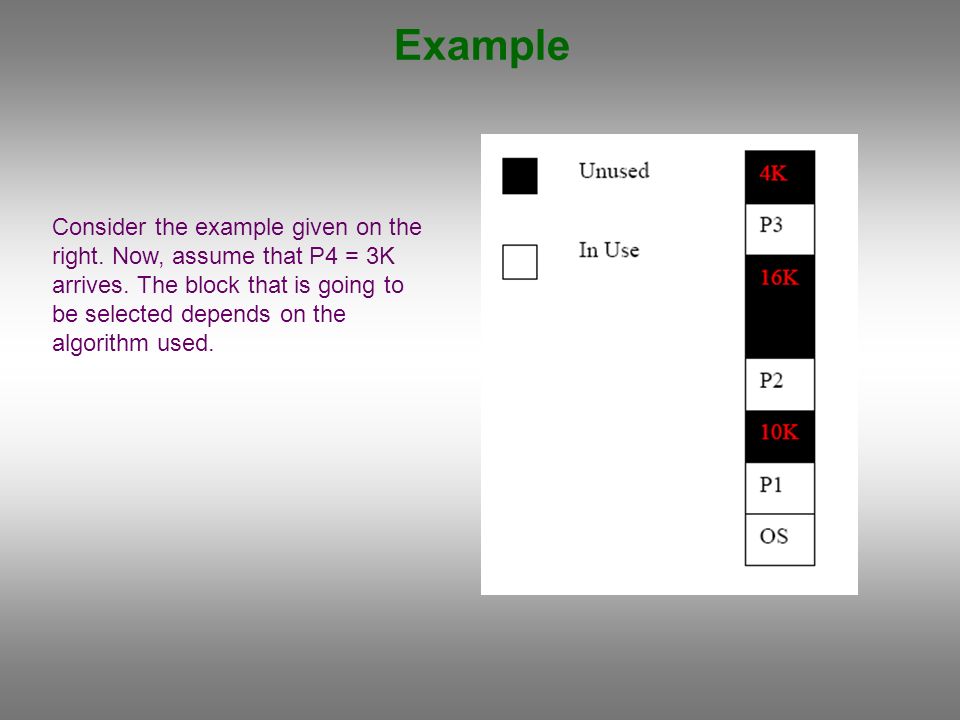 Example

Consider the example given on the right. Now, assume that P4 = 3K arrives. The block that is going to be selected depends on the algorithm used.

Unused

In Use

4K
P3
16K
P2
10K
P1
OS